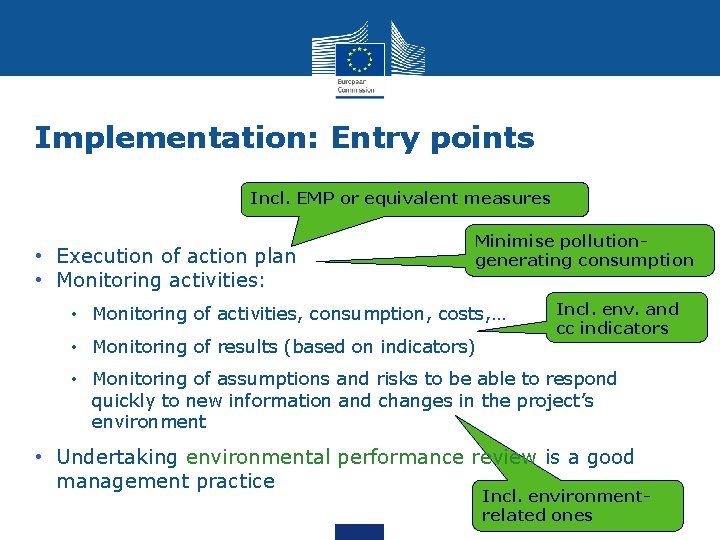 European Commission

Implementation: Entry points

Incl. EMP or equivalent measures

Minimise pollution-generating consumption

• Execution of action plan
• Monitoring activities:

• Monitoring of activities, consumption, costs,…

Incl. env. and cc indicators

• Monitoring of results (based on indicators)
• Monitoring of assumptions and risks to be able to respond quickly to new information and changes in the project's environment

• Undertaking environmental performance review is a good management practice

Incl. environment-related ones